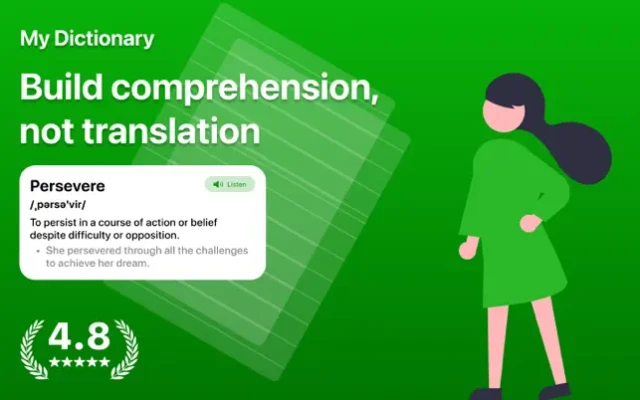 My Dictionary

Build comprehension, not translation

Persevere

Listen

/ˌpərsəˈvir/

To persist in a course of action or belief despite difficulty or opposition.

• She persevered through all the challenges to achieve her dream.

4.8
★★★★★